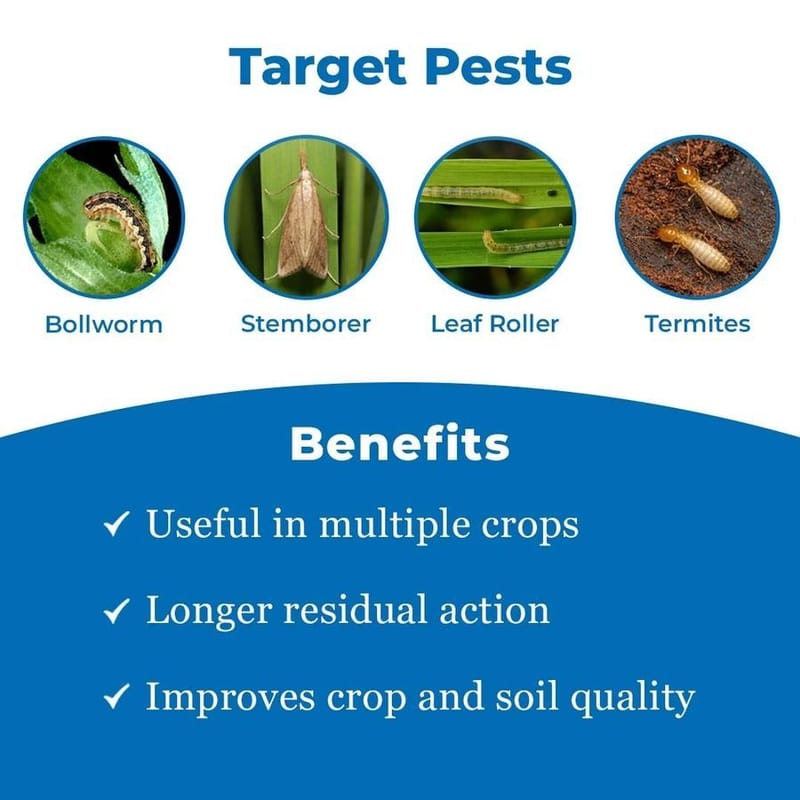 Target Pests

Bollworm

Stemborer

Leaf Roller

Termites

Benefits

✓ Useful in multiple crops

✓ Longer residual action

✓ Improves crop and soil quality